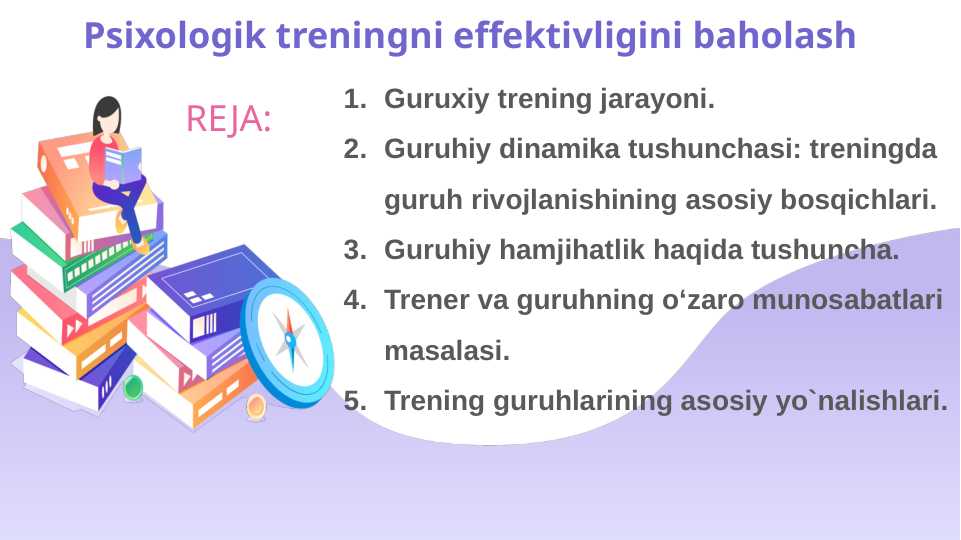 Psixologik treningni effektivligini baholash

REJA:

1. Guruxiy trening jarayoni.
2. Guruhiy dinamika tushunchasi: treningda guruh rivojlanishining asosiy bosqichlari.
3. Guruhiy hamjihatlik haqida tushuncha.
4. Trener va guruhning o‘zaro munosabatlari masalasi.
5. Trening guruhlarining asosiy yo`nalishlari.